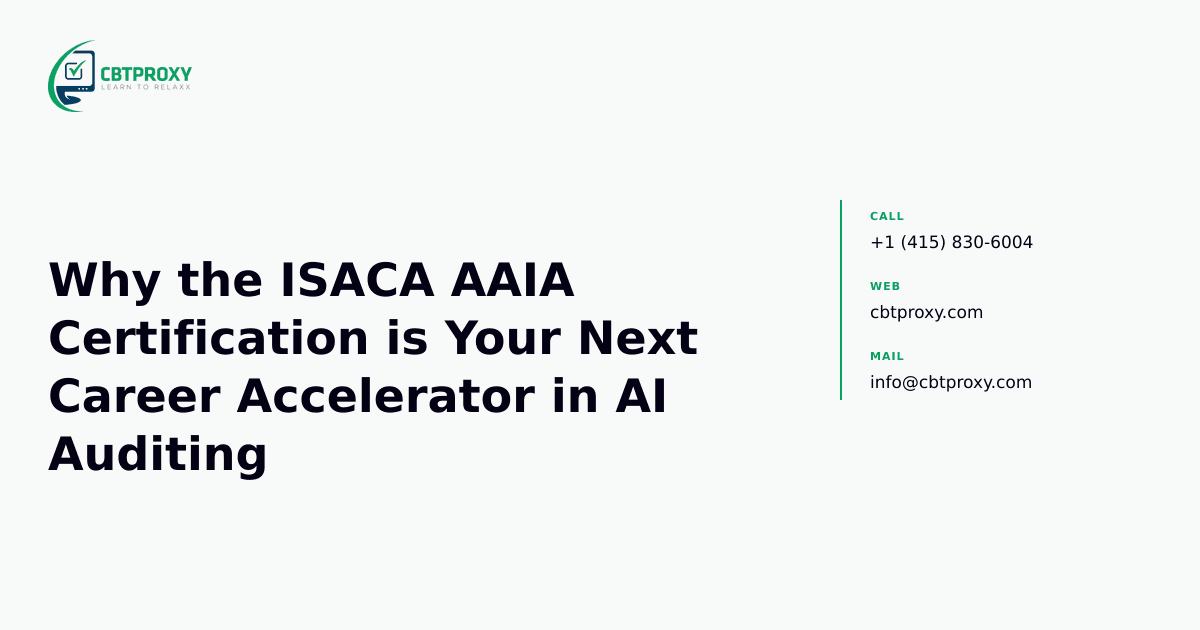 CBTPROXY
LEARN TO RELAXX

Why the ISACA AAIA Certification is Your Next Career Accelerator in AI Auditing

CALL
+1 (415) 830-6004

WEB
cbtproxy.com

MAIL
info@cbtproxy.com